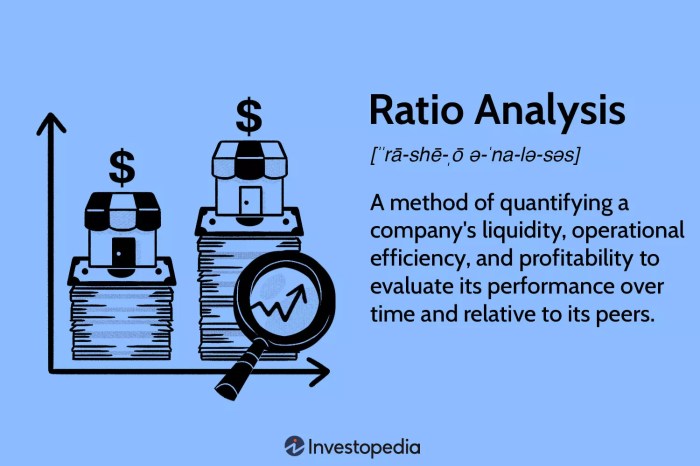 $

$

Ratio Analysis

[ˈrā-shē-ˌō ə-ˈna-lə-səs]

A method of quantifying a company's liquidity, operational efficiency, and profitability to evaluate its performance over time and relative to its peers.

Investopedia